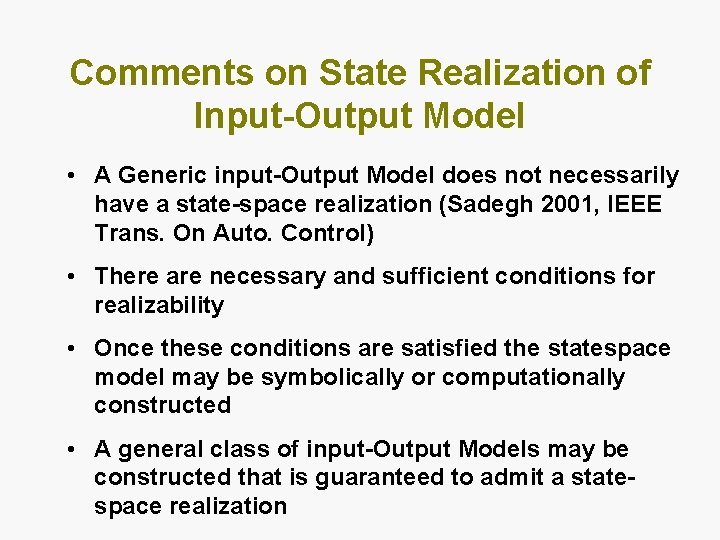 Comments on State Realization of Input-Output Model

• A Generic input-Output Model does not necessarily have a state-space realization (Sadegh 2001, IEEE Trans. On Auto. Control)

• There are necessary and sufficient conditions for realizability

• Once these conditions are satisfied the statespace model may be symbolically or computationally constructed

• A general class of input-Output Models may be constructed that is guaranteed to admit a state-space realization